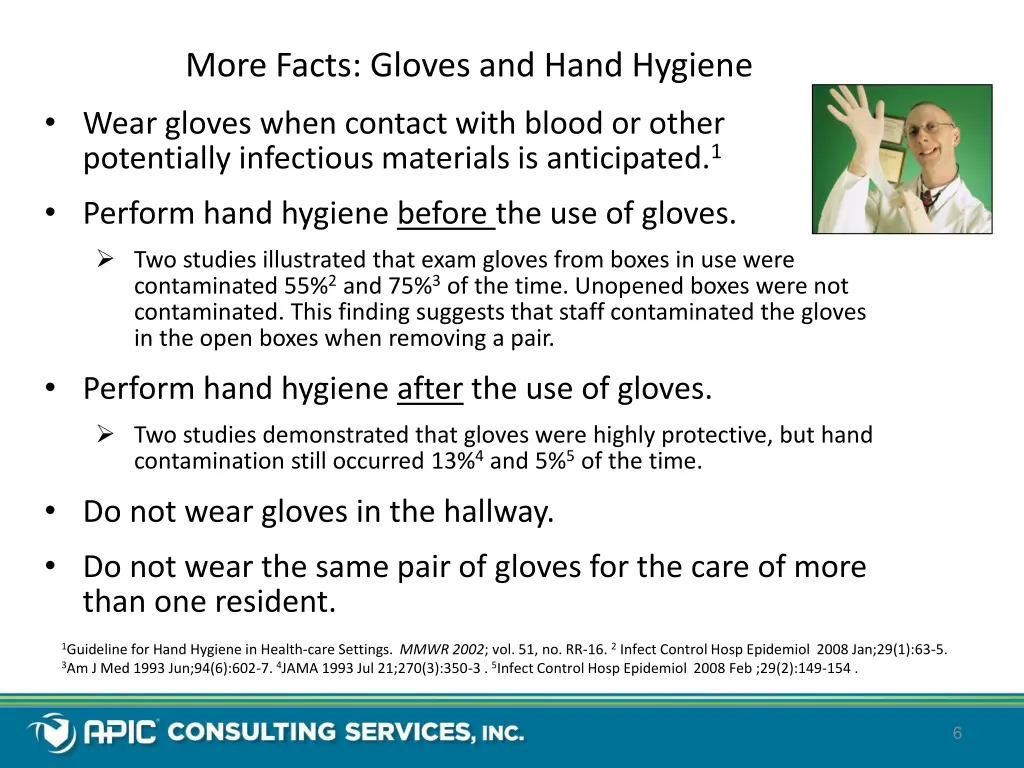 More Facts: Gloves and Hand Hygiene

• Wear gloves when contact with blood or other potentially infectious materials is anticipated.$^1$

• Perform hand hygiene before the use of gloves.

➢ Two studies illustrated that exam gloves from boxes in use were contaminated 55%$^2$ and 75%$^3$ of the time. Unopened boxes were not contaminated. This finding suggests that staff contaminated the gloves in the open boxes when removing a pair.

• Perform hand hygiene after the use of gloves.

➢ Two studies demonstrated that gloves were highly protective, but hand contamination still occurred 13%$^4$ and 5%$^5$ of the time.

• Do not wear gloves in the hallway.

• Do not wear the same pair of gloves for the care of more than one resident.

$^1$Guideline for Hand Hygiene in Health-care Settings. MMWR 2002; vol. 51, no. RR-16. $^2$ Infect Control Hosp Epidemiol 2008 Jan;29(1):63-5. $^3$Am J Med 1993 Jun;94(6):602-7. $^4$JAMA 1993 Jul 21;270(3):350-3 . $^5$Infect Control Hosp Epidemiol 2008 Feb ;29(2):149-154 .

APIC CONSULTING SERVICES, INC.

6